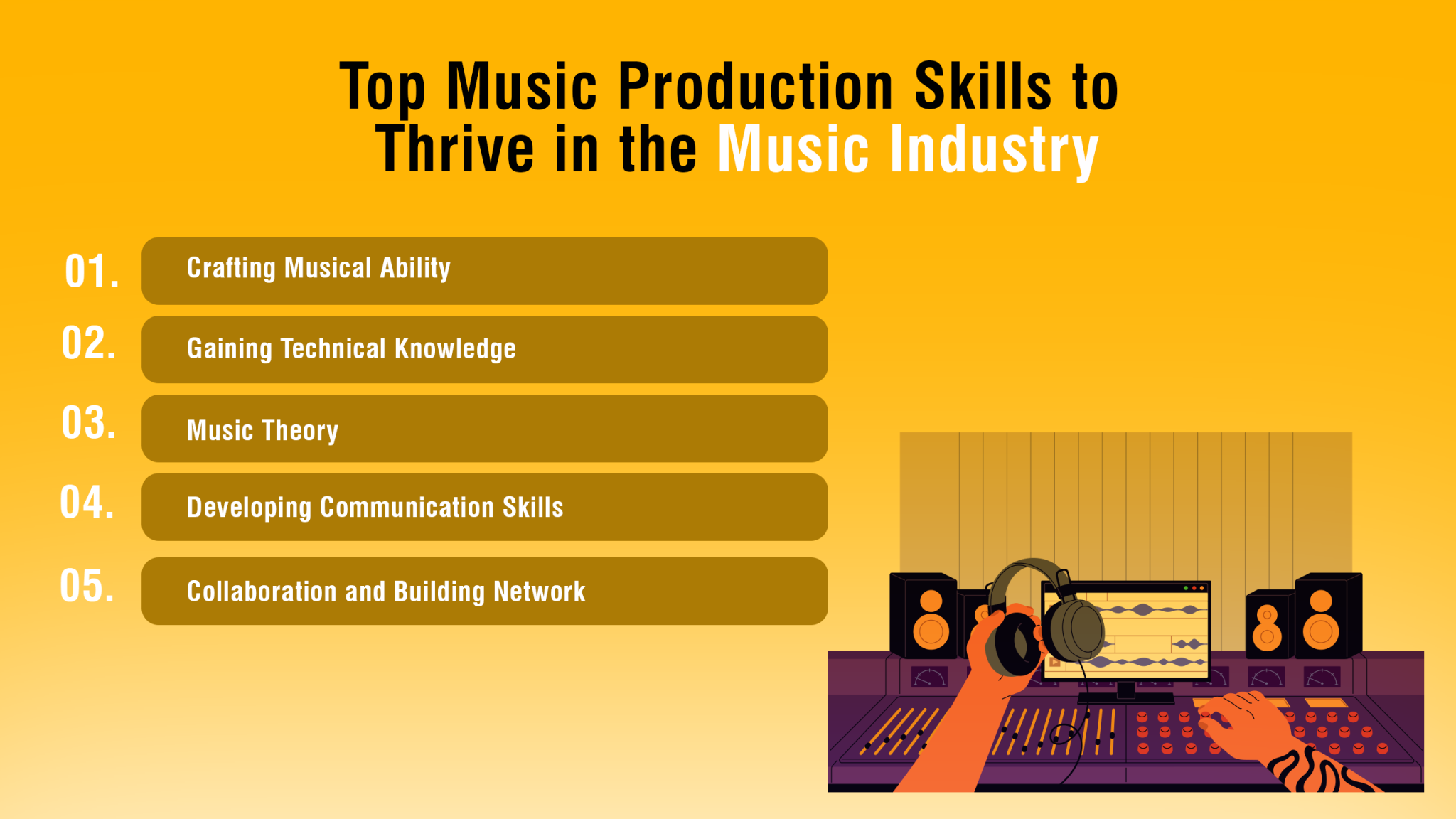 Top Music Production Skills to Thrive in the Music Industry

01. Crafting Musical Ability

02. Gaining Technical Knowledge

03. Music Theory

04. Developing Communication Skills

05. Collaboration and Building Network